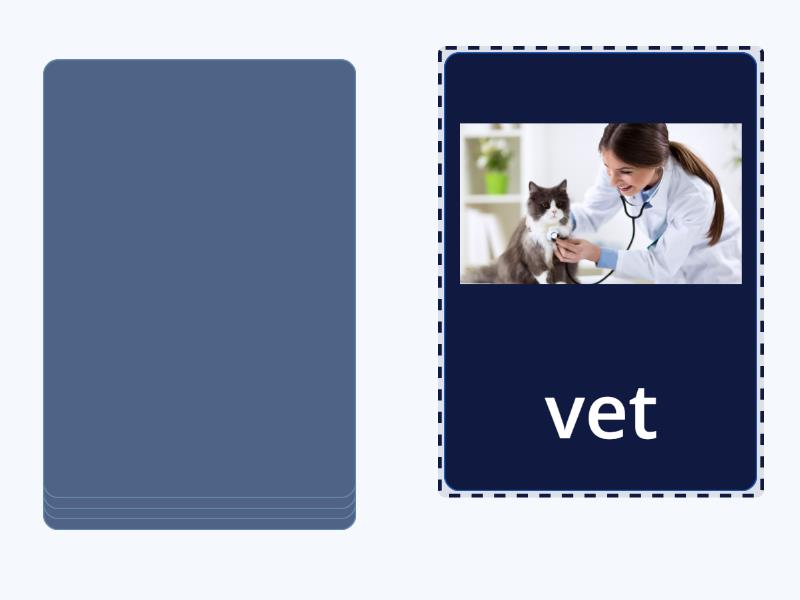 vet